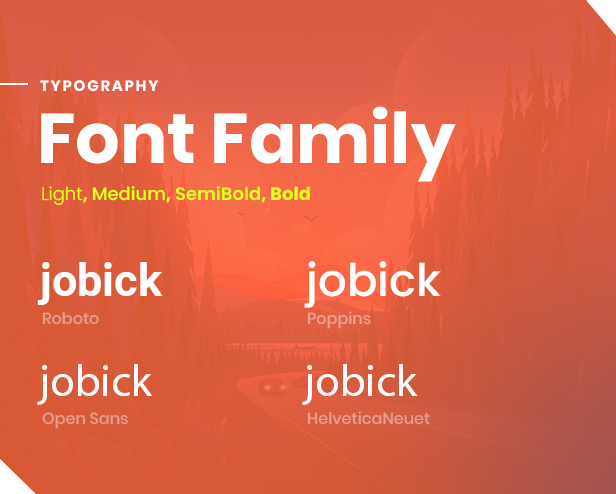 TYPOGRAPHY

Font Family

Light, Medium, SemiBold, Bold

jobick
Roboto

jobick
Poppins

jobick
Open Sans

jobick
HelveticaNeuet